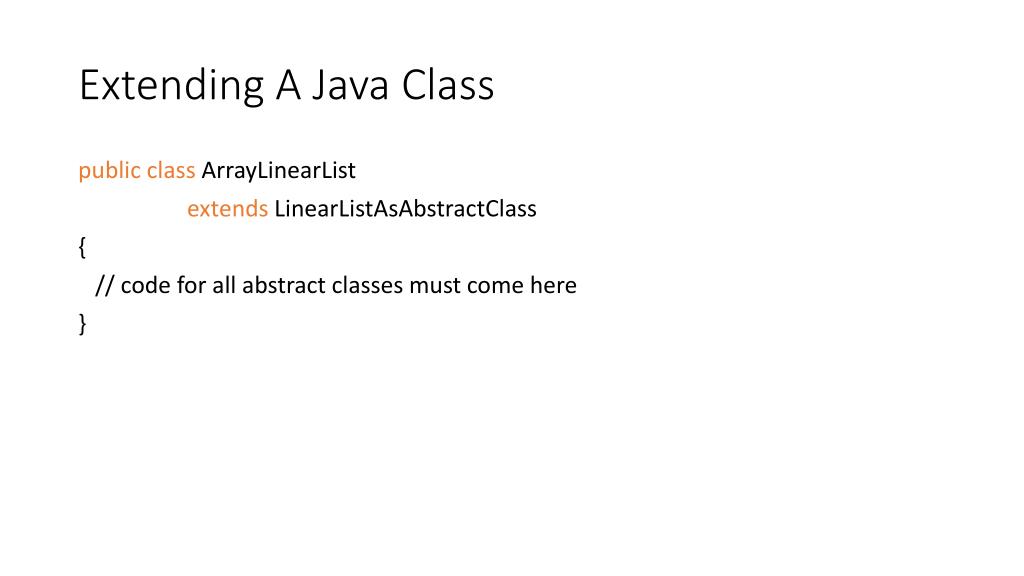 Extending A Java Class

public class ArrayLinearList
extends LinearListAsAbstractClass
{
// code for all abstract classes must come here
}